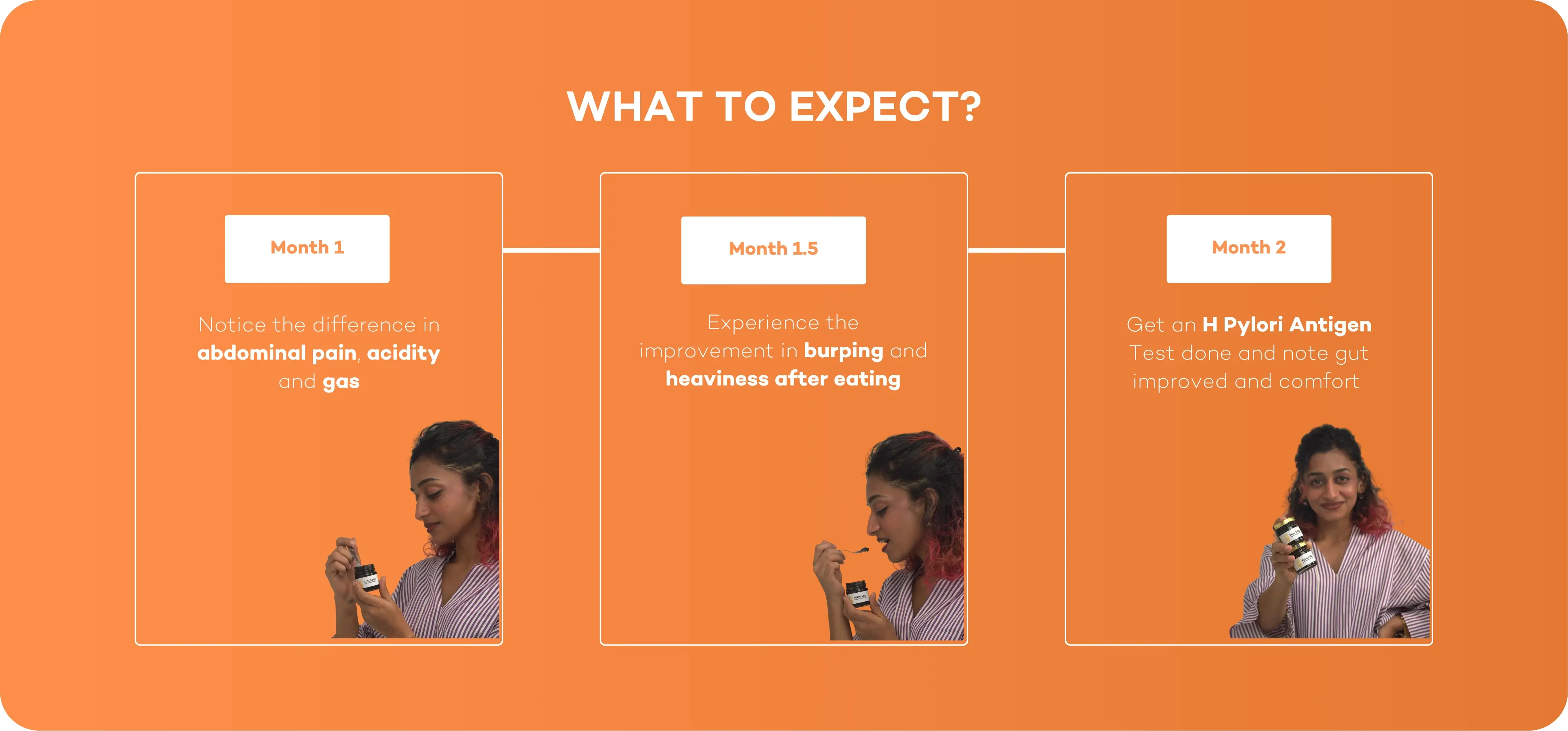 WHAT TO EXPECT?

Month 1

Notice the difference in abdominal pain, acidity and gas

Month 1.5

Experience the improvement in burping and heaviness after eating

Month 2

Get an H Pylori Antigen Test done and note gut improved and comfort